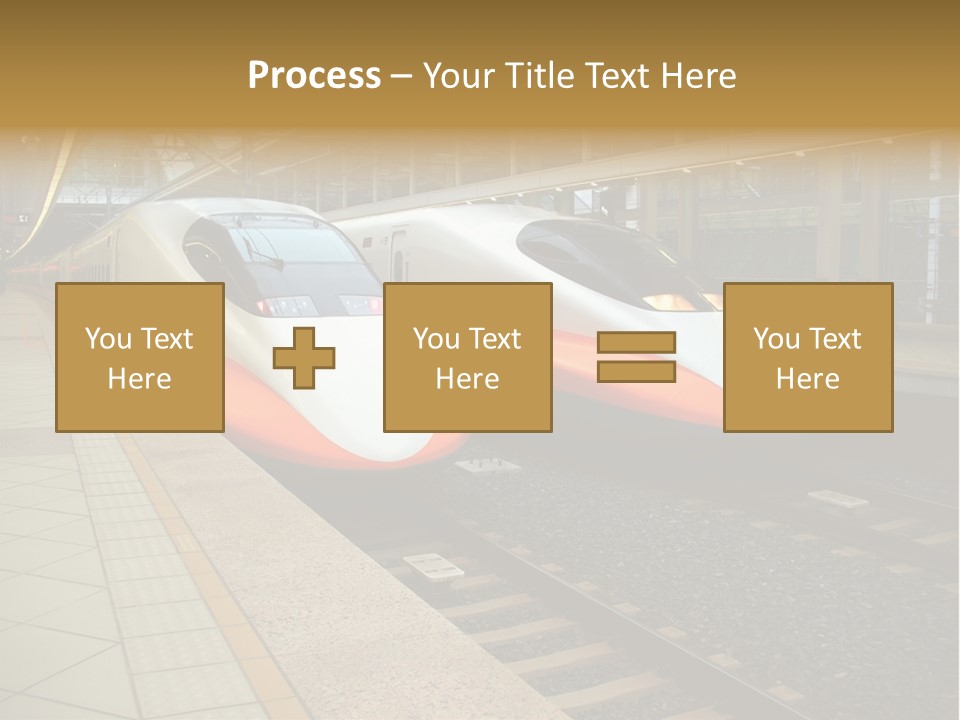 Process – Your Title Text Here

You Text Here

You Text Here

You Text Here